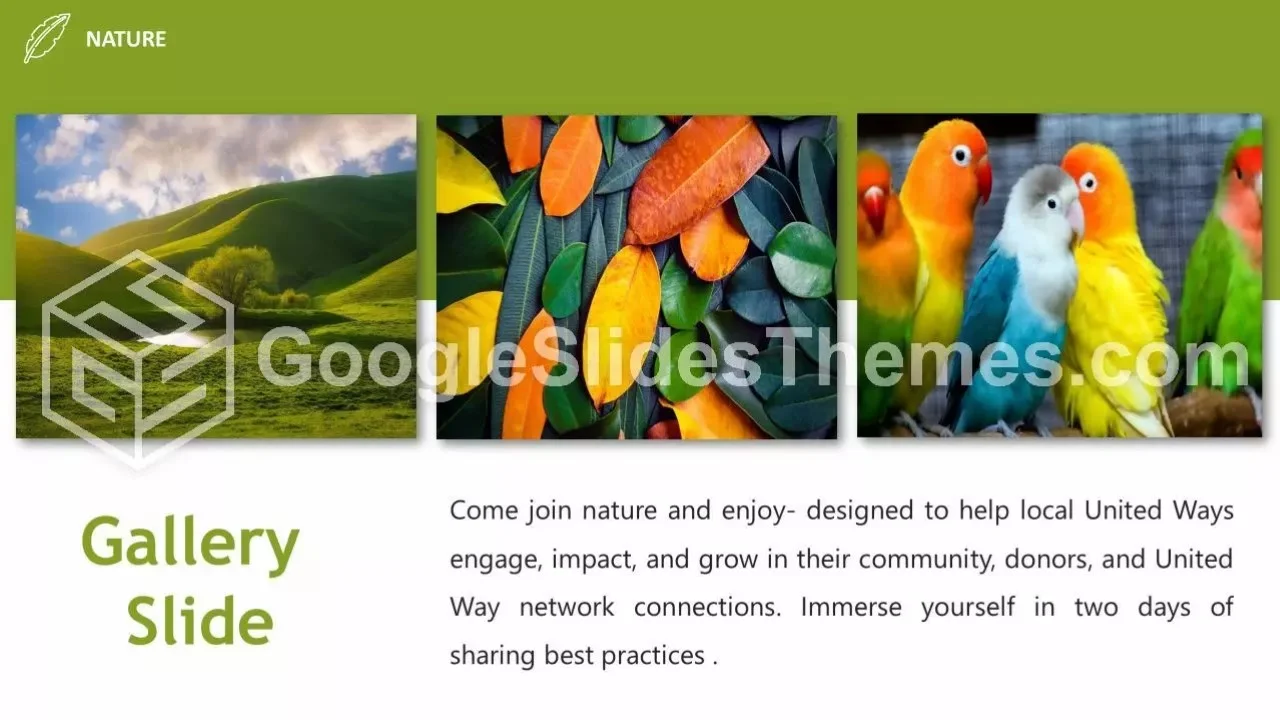 NATURE

GoogleSlidesThemes.com

Gallery Slide

Come join nature and enjoy- designed to help local United Ways engage, impact, and grow in their community, donors, and United Way network connections. Immerse yourself in two days of sharing best practices .